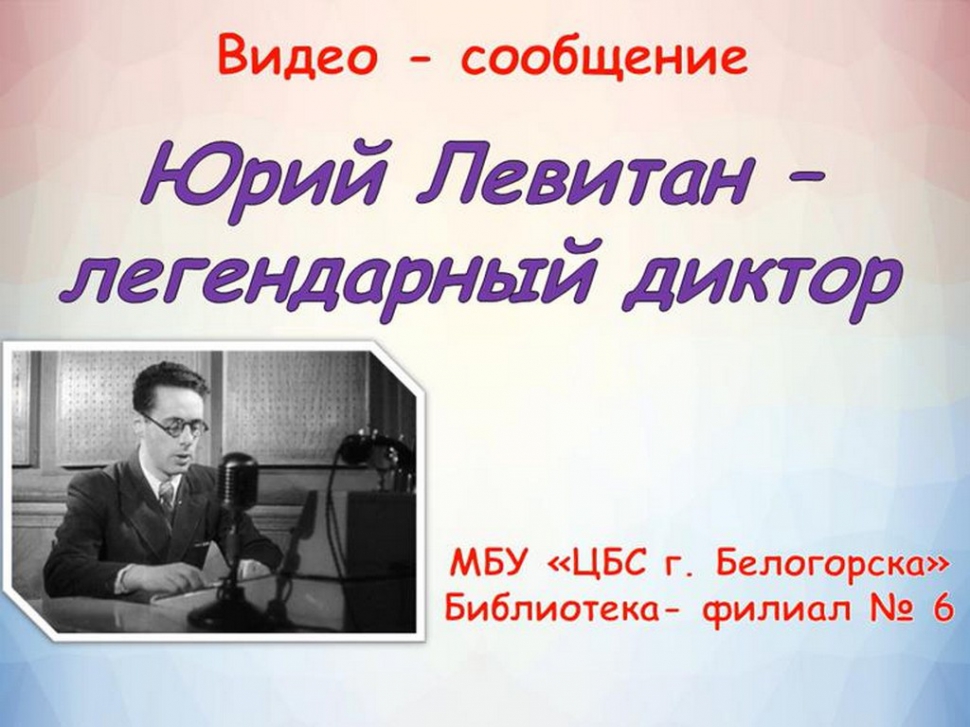 Видео - сообщение

Юрий Левитан – легендарный диктор

МБУ «ЦБС г. Белогорска»
Библиотека- филиал № 6